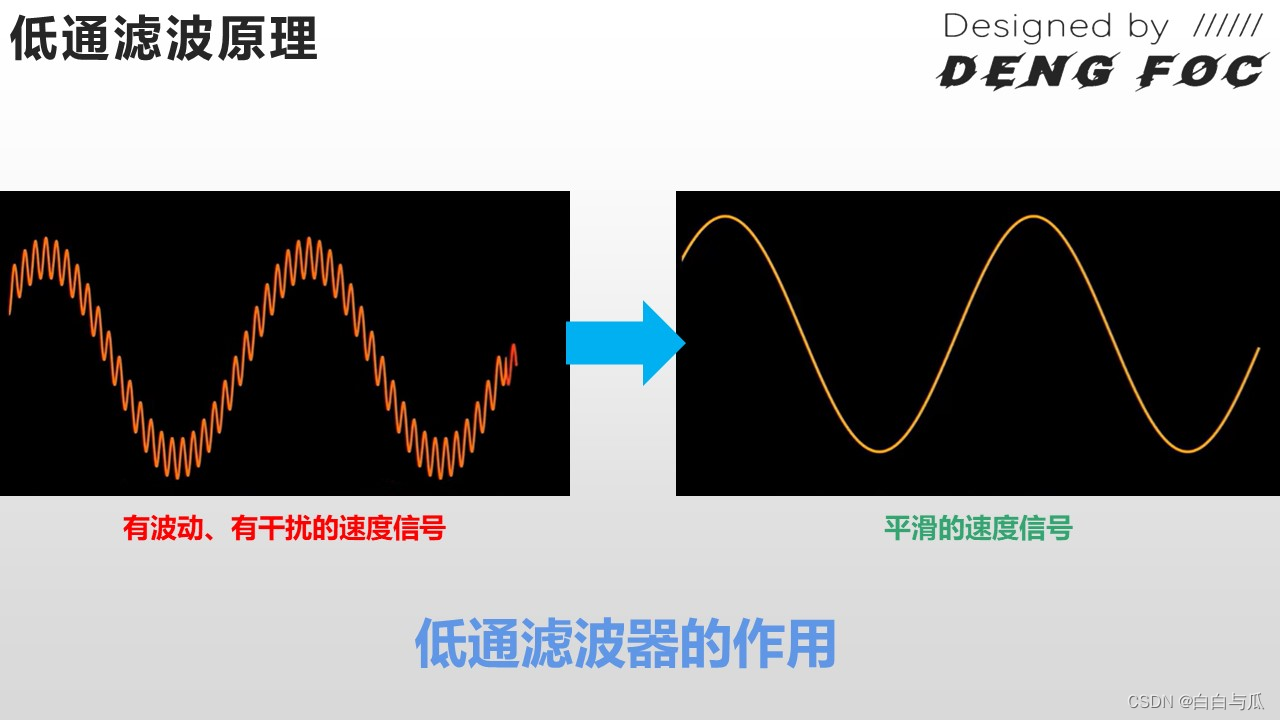 低通滤波原理

Designed by //////
DENG FOC

有波动、有干扰的速度信号

平滑的速度信号

低通滤波器的作用

CSDN @白白与瓜